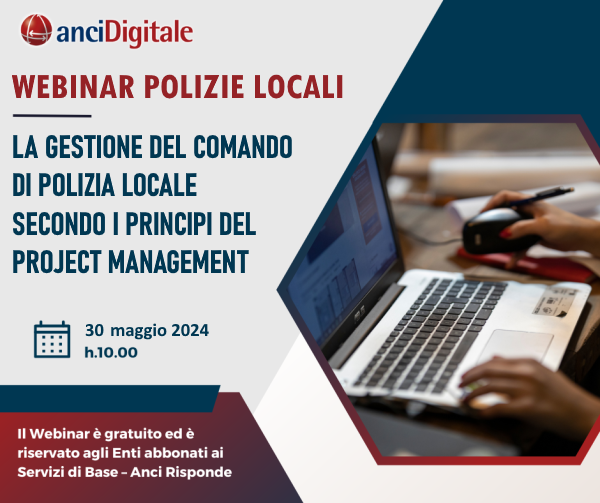 anciDigitale

WEBINAR POLIZIE LOCALI

LA GESTIONE DEL COMANDO DI POLIZIA LOCALE SECONDO I PRINCIPI DEL PROJECT MANAGEMENT

30 maggio 2024
h.10.00

Il Webinar è gratuito ed è riservato agli Enti abbonati ai Servizi di Base – Anci Risponde